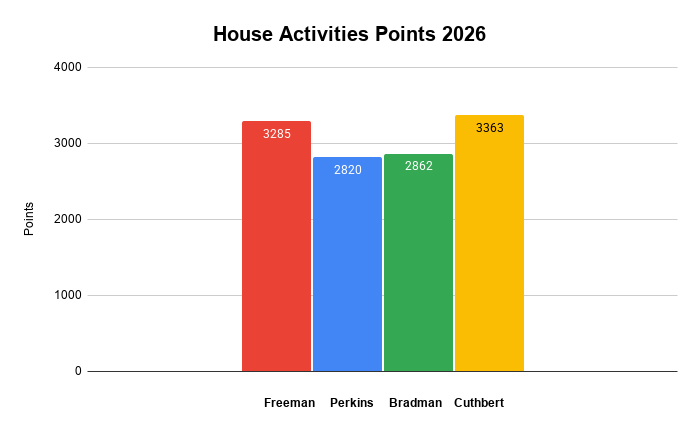 House Activities Points 2026

Points

4000
3000
2000
1000
0

3285
2820
2862
3363

Freeman Perkins Bradman Cuthbert